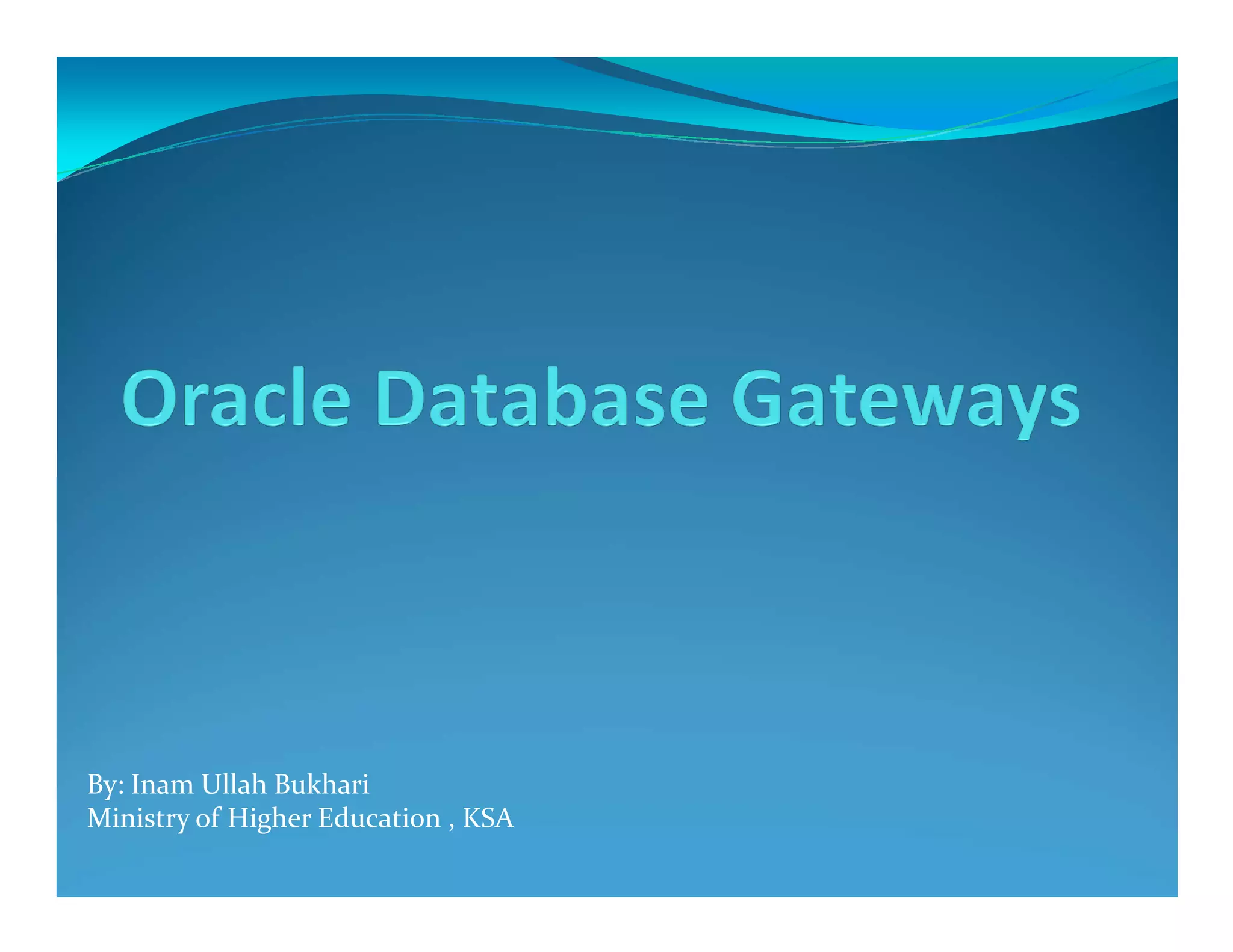 Oracle Database Gateways

By: Inam Ullah Bukhari
Ministry of Higher Education , KSA